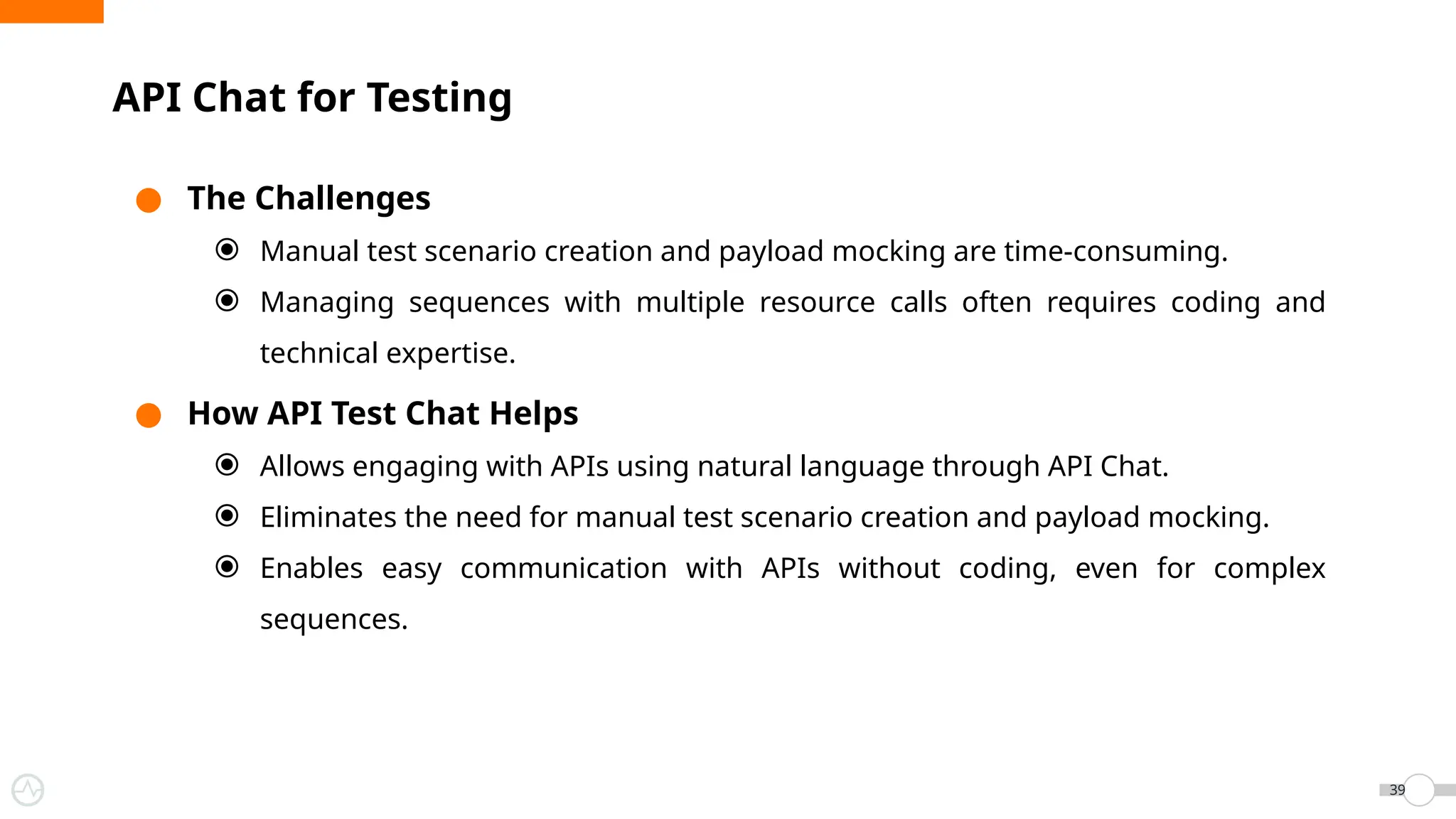 API Chat for Testing

The Challenges

Manual test scenario creation and payload mocking are time-consuming.

Managing sequences with multiple resource calls often requires coding and technical expertise.

How API Test Chat Helps

Allows engaging with APIs using natural language through API Chat.

Eliminates the need for manual test scenario creation and payload mocking.

Enables easy communication with APIs without coding, even for complex sequences.

39